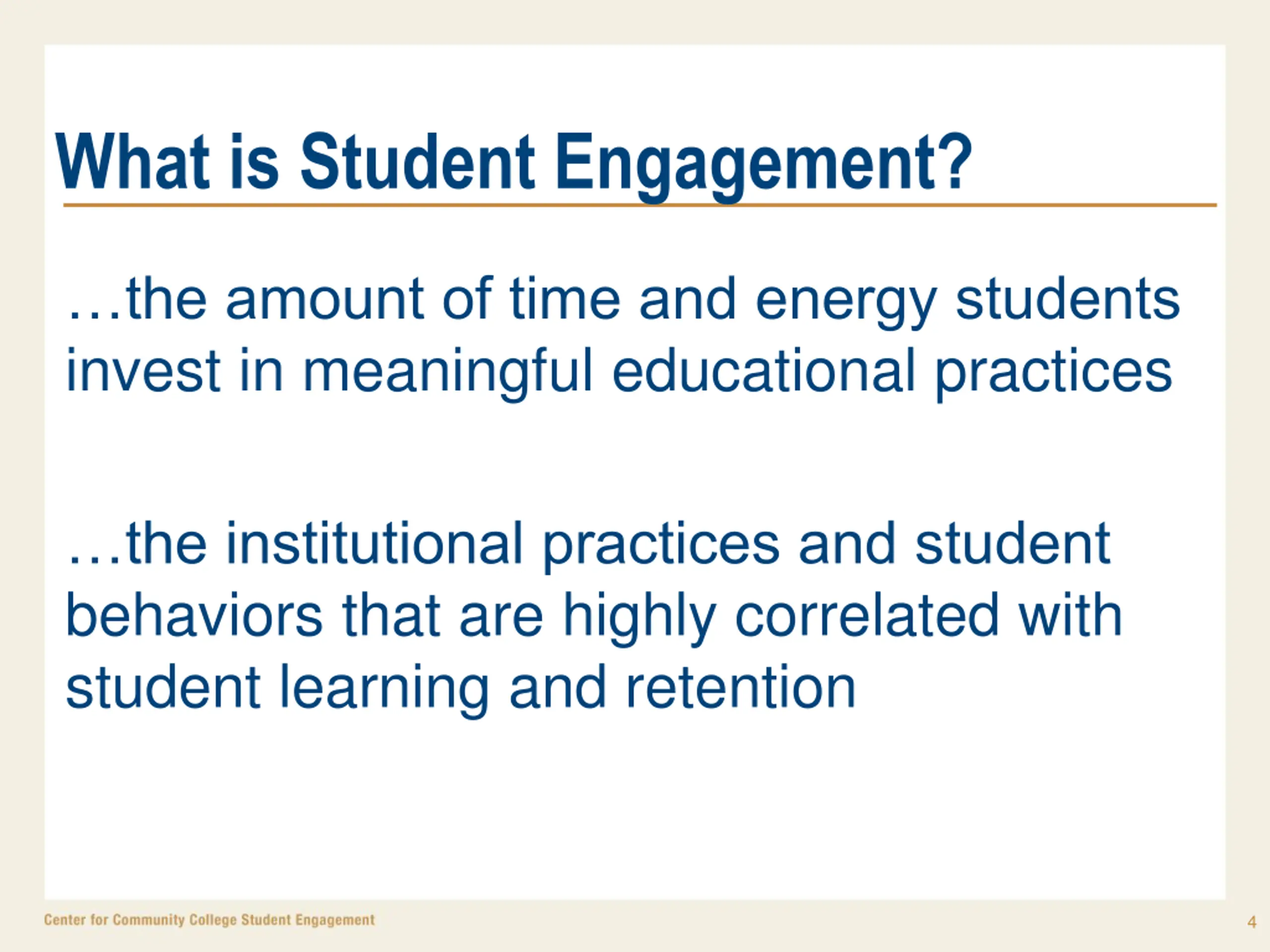 What is Student Engagement?

…the amount of time and energy students invest in meaningful educational practices

…the institutional practices and student behaviors that are highly correlated with student learning and retention

Center for Community College Student Engagement

4